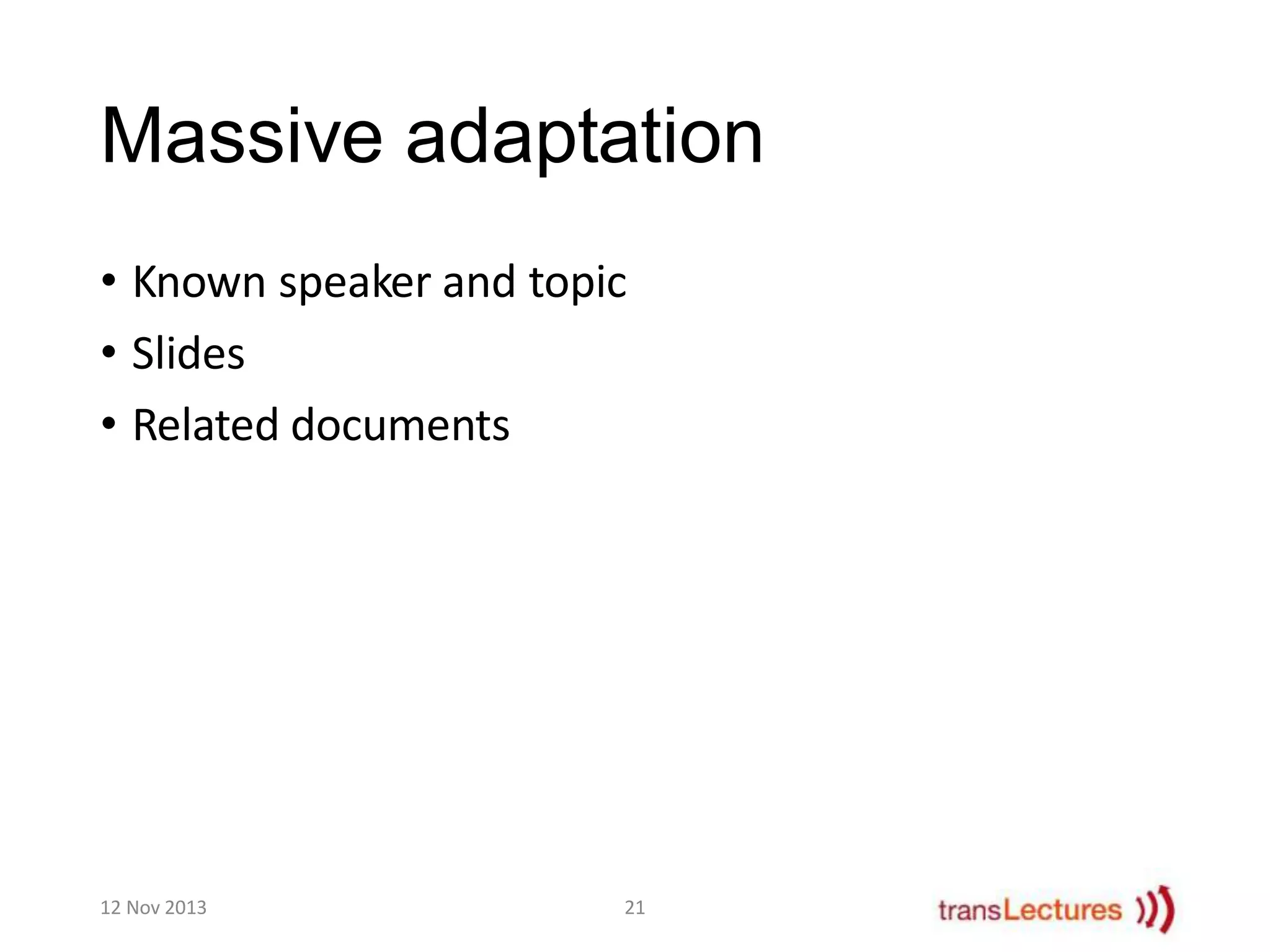 Massive adaptation

• Known speaker and topic
• Slides
• Related documents

12 Nov 2013

21

transLectures